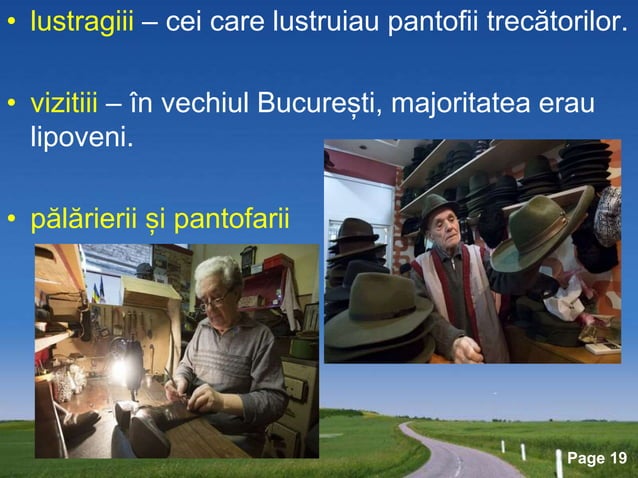 • lustragiii – cei care lustruiau pantofii trecătorilor.

• vizitiii – în vechiul București, majoritatea erau lipoveni.

• pălărierii și pantofarii

Page 19